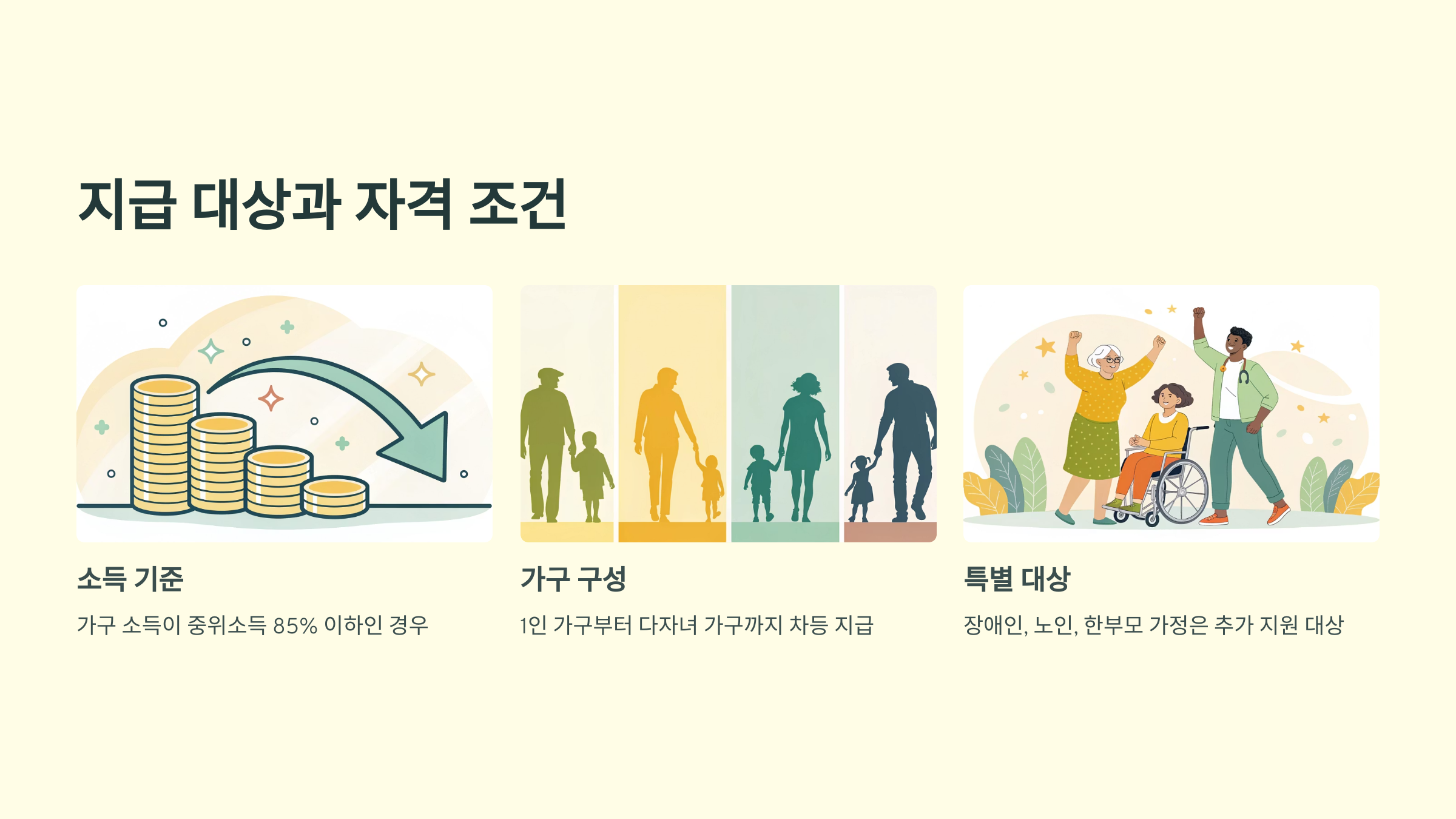 지급 대상과 자격 조건

소득 기준

가구 소득이 중위소득 85% 이하인 경우

가구 구성

1인 가구부터 다자녀 가구까지 차등 지급

특별 대상

장애인, 노인, 한부모 가정은 추가 지원 대상